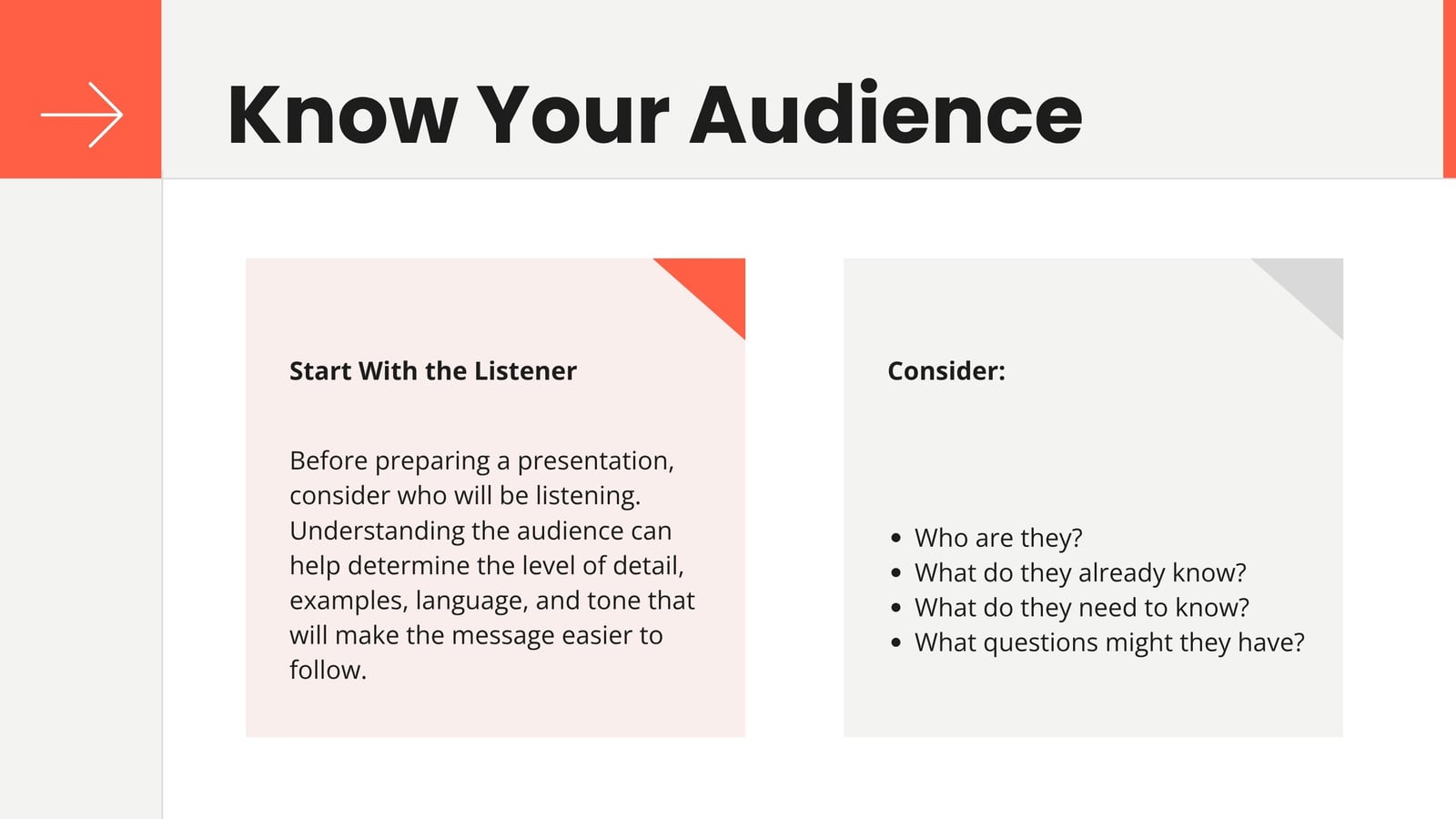 Know Your Audience

Start With the Listener

Before preparing a presentation, consider who will be listening. Understanding the audience can help determine the level of detail, examples, language, and tone that will make the message easier to follow.

Consider:

• Who are they?
• What do they already know?
• What do they need to know?
• What questions might they have?